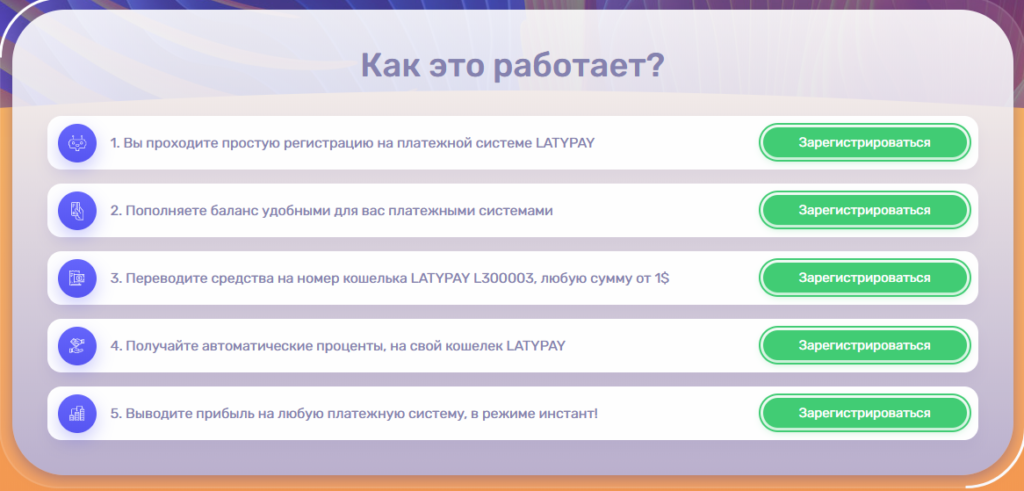 Как это работает?

1. Вы проходите простую регистрацию на платежной системе LATYPAY

Зарегистрироваться

2. Пополняете баланс удобными для вас платежными системами

Зарегистрироваться

3. Переводите средства на номер кошелька LATYPAY L300003, любую сумму от 1$

Зарегистрироваться

4. Получайте автоматические проценты, на свой кошелек LATYPAY

Зарегистрироваться

5. Выводите прибыль на любую платежную систему, в режиме инстант!

Зарегистрироваться